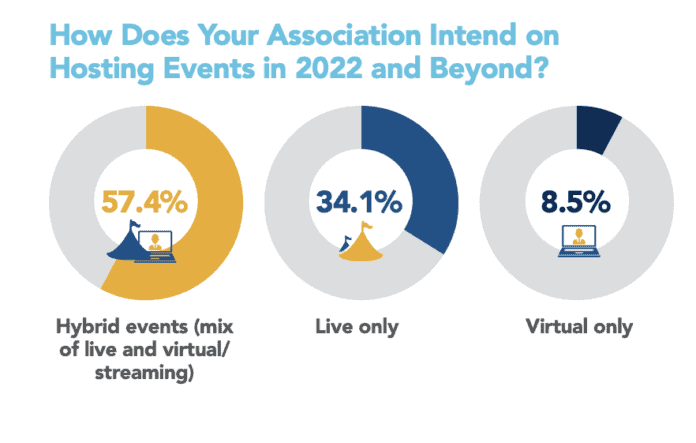 How Does Your Association Intend on Hosting Events in 2022 and Beyond?

57.4%

Hybrid events (mix of live and virtual/ streaming)

34.1%

Live only

8.5%

Virtual only